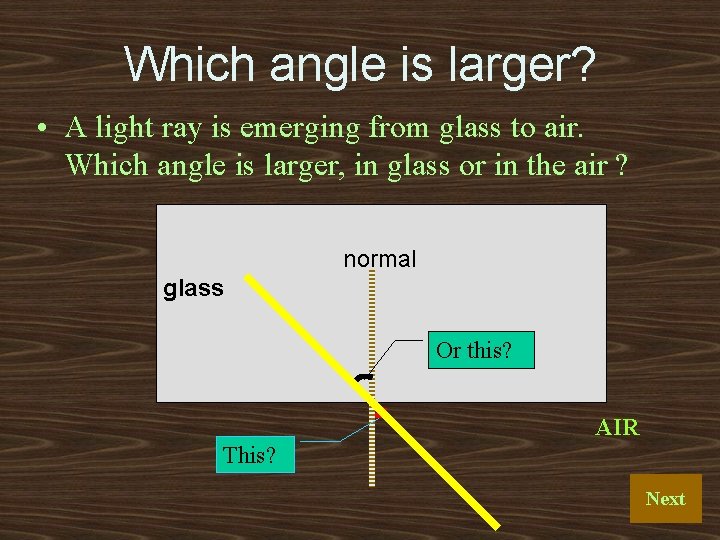 Which angle is larger?

• A light ray is emerging from glass to air. Which angle is larger, in glass or in the air ?

normal

glass

Or this?

AIR

This?

Next